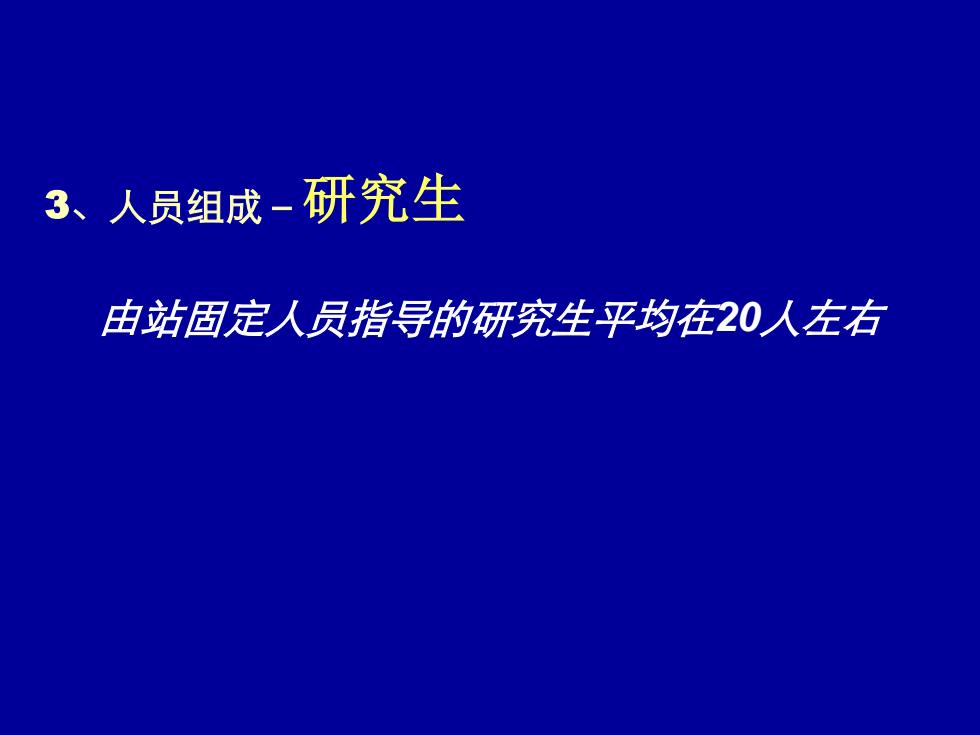 3、人员组成 – 研究生

由站固定人员指导的研究生平均在20人左右